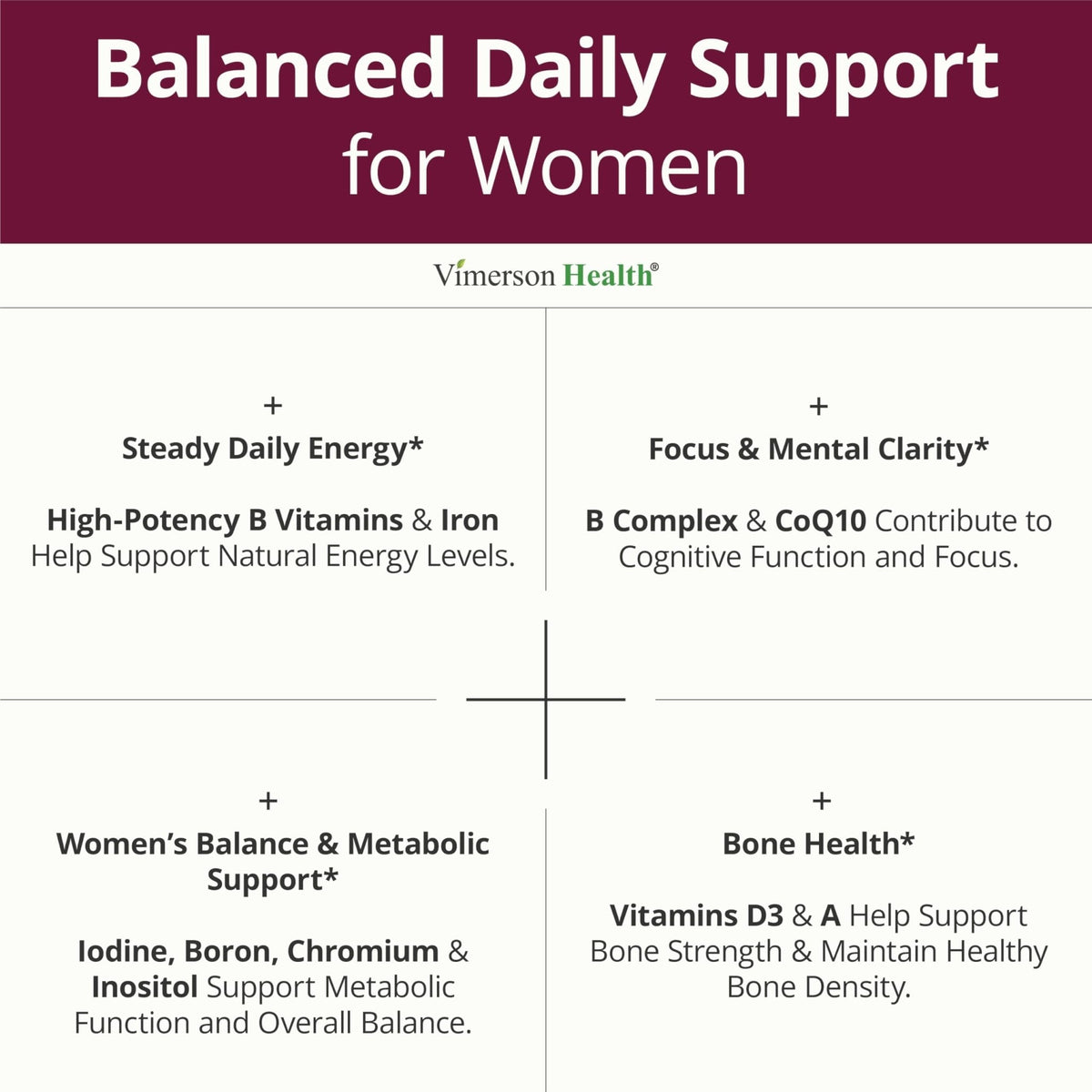 Balanced Daily Support for Women

Vimerson Health®

+
Steady Daily Energy*

High-Potency B Vitamins & Iron Help Support Natural Energy Levels.

+
Focus & Mental Clarity*

B Complex & CoQ10 Contribute to Cognitive Function and Focus.

+
Women's Balance & Metabolic Support*

Iodine, Boron, Chromium & Inositol Support Metabolic Function and Overall Balance.

+
Bone Health*

Vitamins D3 & A Help Support Bone Strength & Maintain Healthy Bone Density.